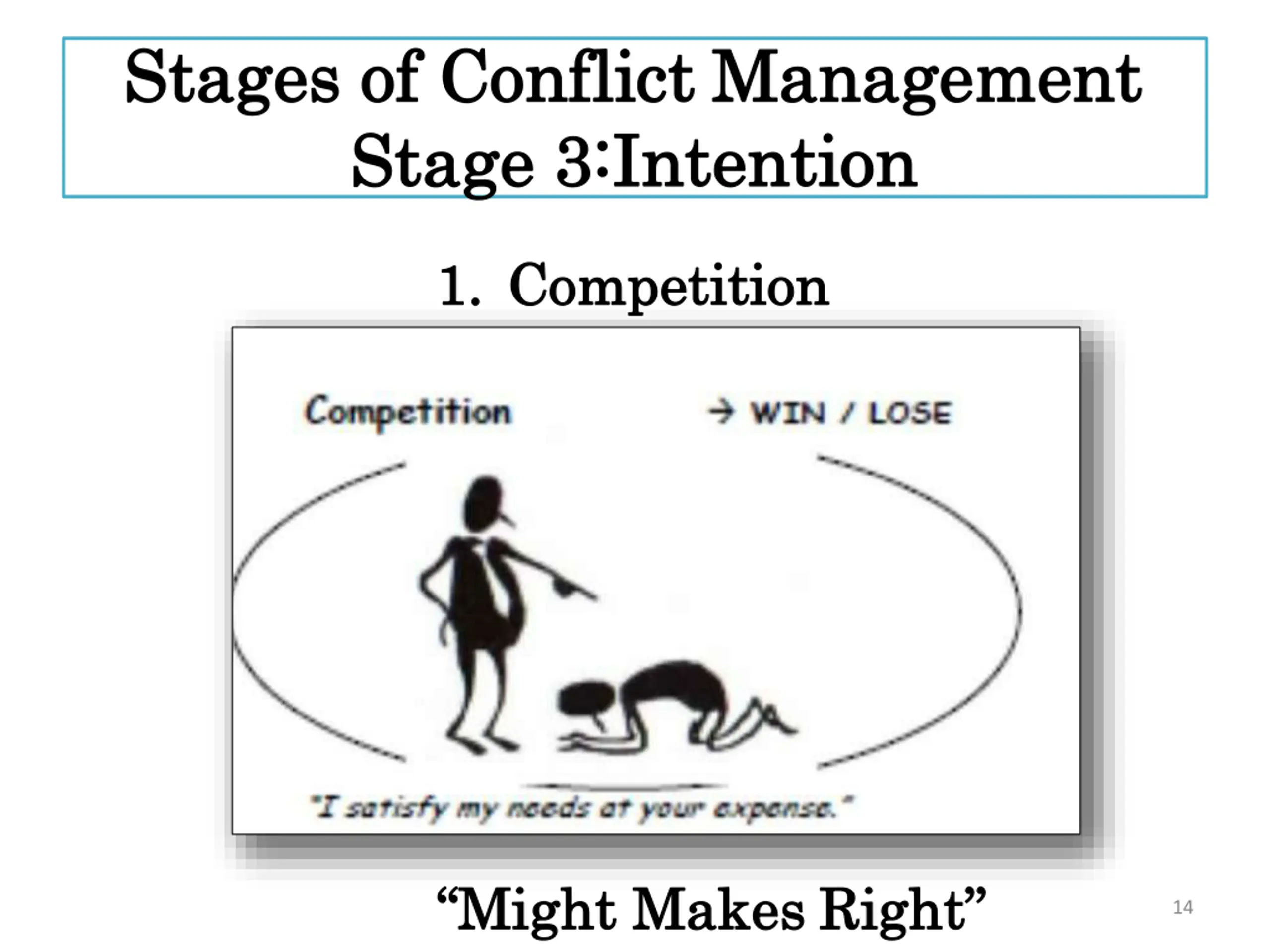 Stages of Conflict Management
Stage 3:Intention

1. Competition

Competition → WIN / LOSE

"I satisfy my needs at your expense."

“Might Makes Right”

14